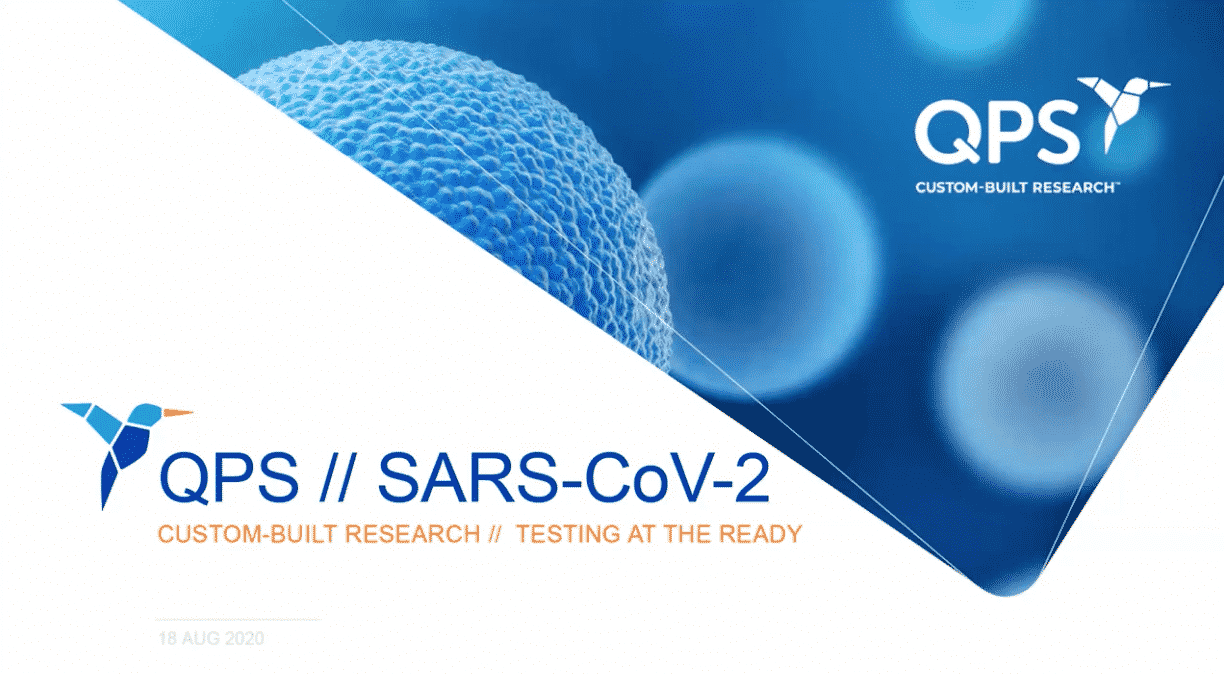 QPS
CUSTOM-BUILT RESEARCH™

QPS // SARS-CoV-2
CUSTOM-BUILT RESEARCH // TESTING AT THE READY

18 AUG 2020